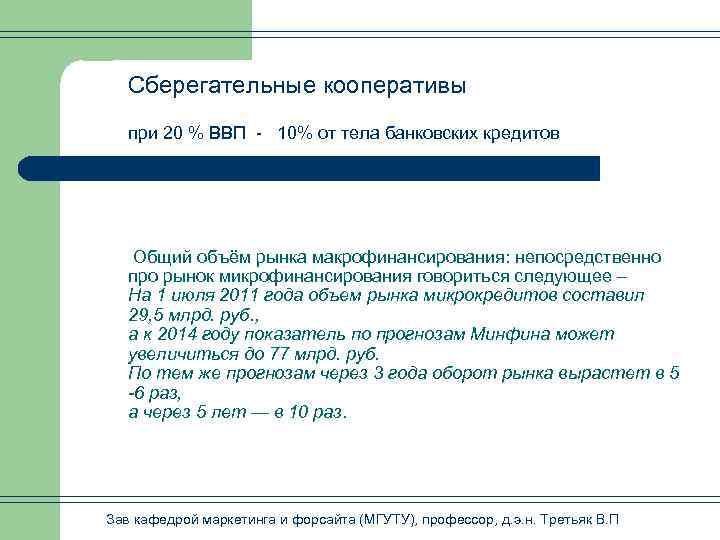 Сберегательные кооперативы

при 20 % ВВП - 10% от тела банковских кредитов

Общий объём рынка макрофинансирования: непосредственно про рынок микрофинансирования говориться следующее – На 1 июля 2011 года объем рынка микрокредитов составил 29,5 млрд. руб., а к 2014 году показатель по прогнозам Минфина может увеличиться до 77 млрд. руб. По тем же прогнозам через 3 года оборот рынка вырастет в 5 -6 раз, а через 5 лет — в 10 раз.

Зав кафедрой маркетинга и форсайта (МГУТУ), профессор, д.э.н. Третьяк В.П